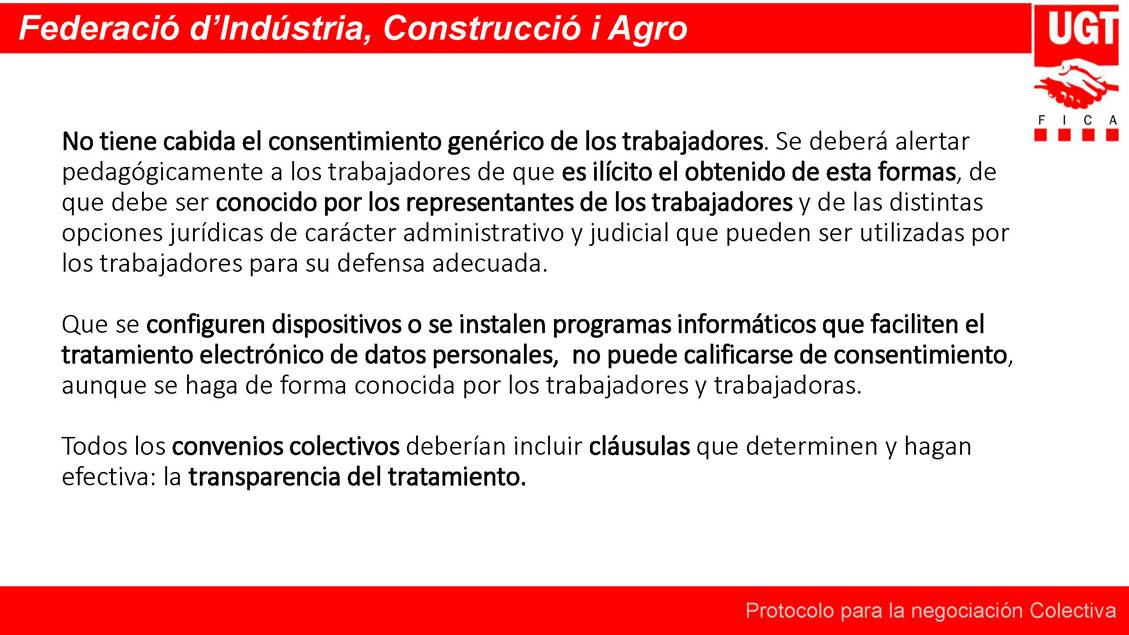 Federació d'Indústria, Construcció i Agro

UGT

F I C A

No tiene cabida el consentimiento genérico de los trabajadores. Se deberá alertar pedagógicamente a los trabajadores de que es ilícito el obtenido de esta formas, de que debe ser conocido por los representantes de los trabajadores y de las distintas opciones jurídicas de carácter administrativo y judicial que pueden ser utilizadas por los trabajadores para su defensa adecuada.

Que se configuren dispositivos o se instalen programas informáticos que faciliten el tratamiento electrónico de datos personales, no puede calificarse de consentimiento, aunque se haga de forma conocida por los trabajadores y trabajadoras.

Todos los convenios colectivos deberían incluir cláusulas que determinen y hagan efectiva: la transparencia del tratamiento.

Protocolo para la negociación Colectiva